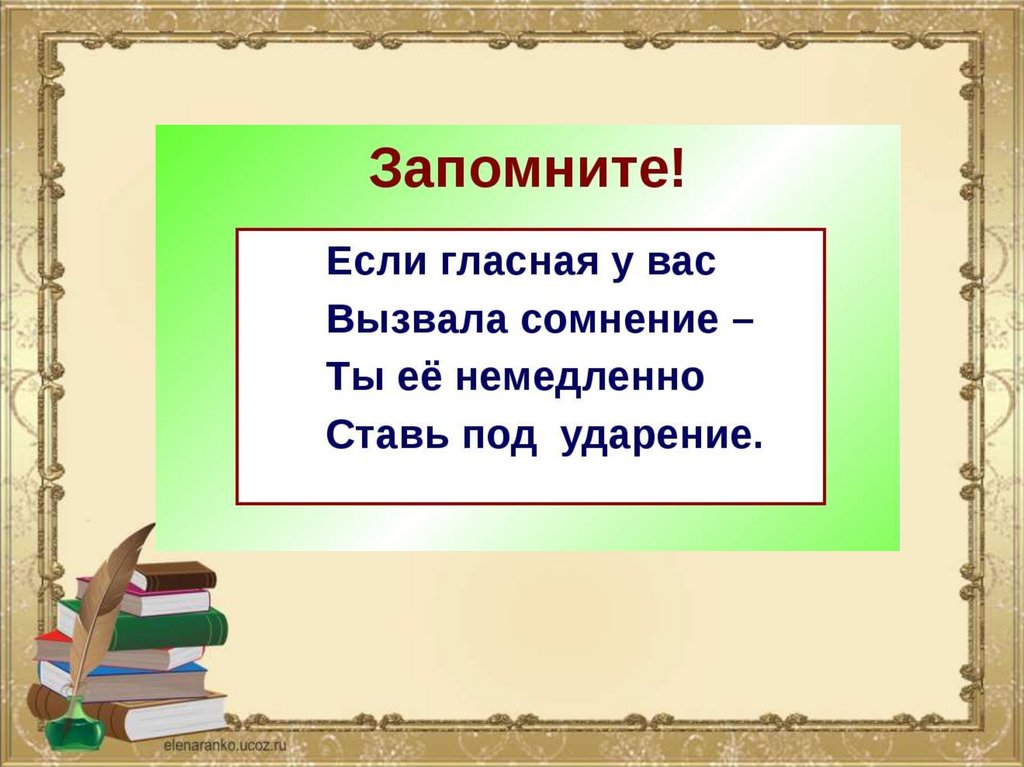 Запомните!

Если гласная у вас
Вызвала сомнение –
Ты её немедленно
Ставь под ударение.

elenaranko.ucoz.ru